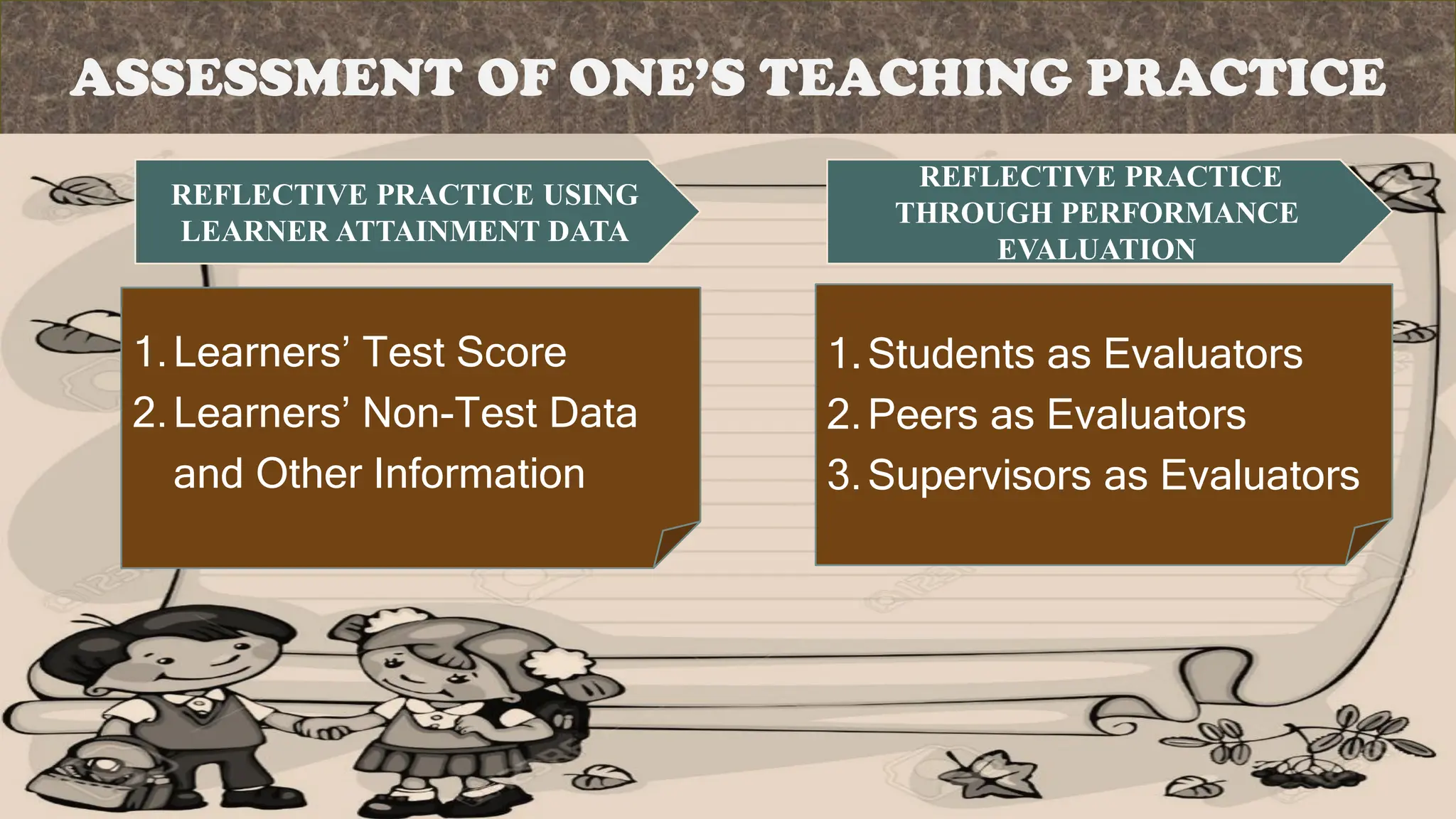 ASSESSMENT OF ONE'S TEACHING PRACTICE

REFLECTIVE PRACTICE USING LEARNER ATTAINMENT DATA

1. Learners' Test Score
2. Learners' Non-Test Data and Other Information

REFLECTIVE PRACTICE THROUGH PERFORMANCE EVALUATION

1. Students as Evaluators
2. Peers as Evaluators
3. Supervisors as Evaluators